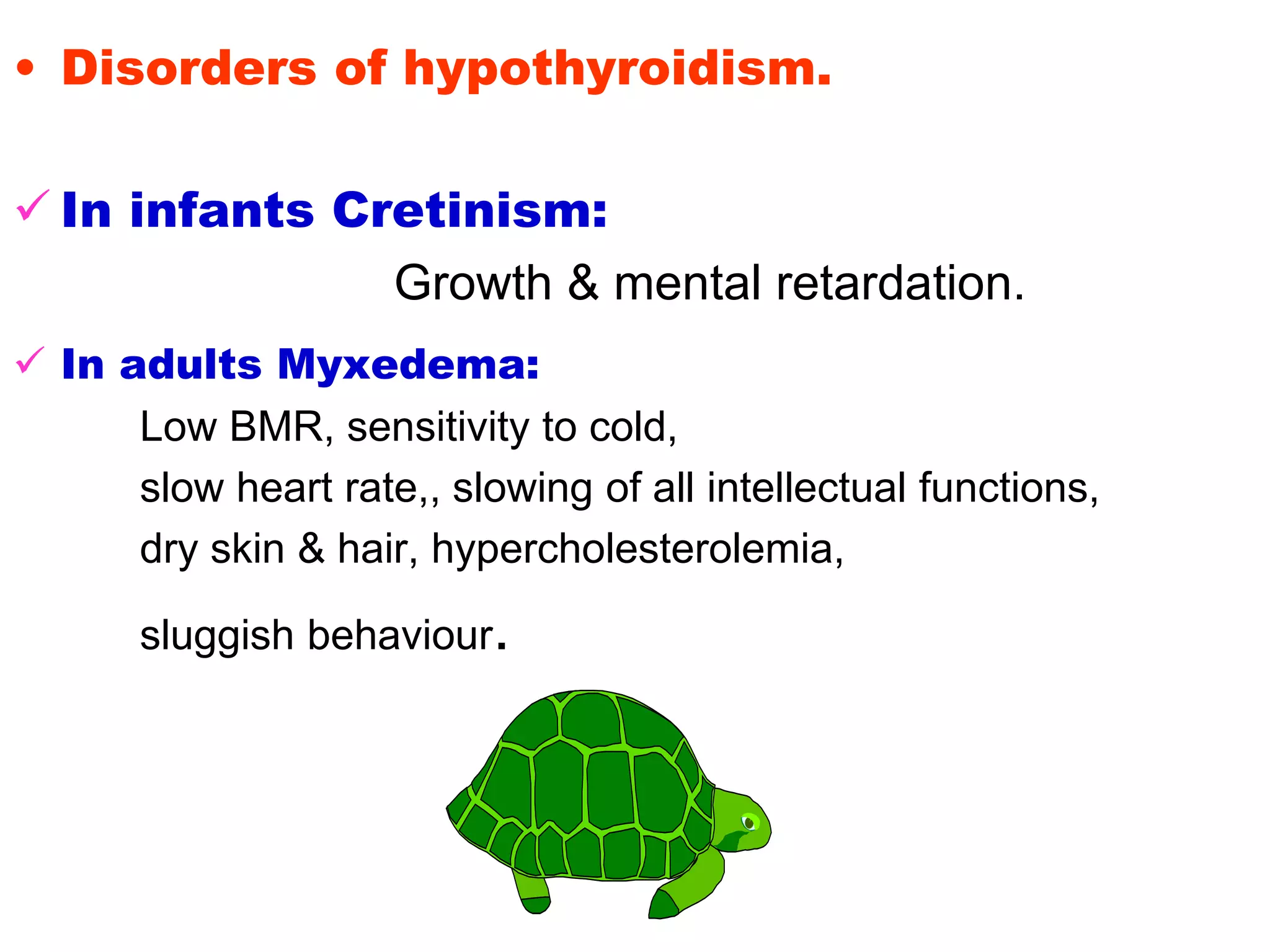 • Disorders of hypothyroidism.

✓ In infants Cretinism:

Growth & mental retardation.

✓ In adults Myxedema:

Low BMR, sensitivity to cold,
slow heart rate,, slowing of all intellectual functions,
dry skin & hair, hypercholesterolemia,

sluggish behaviour.